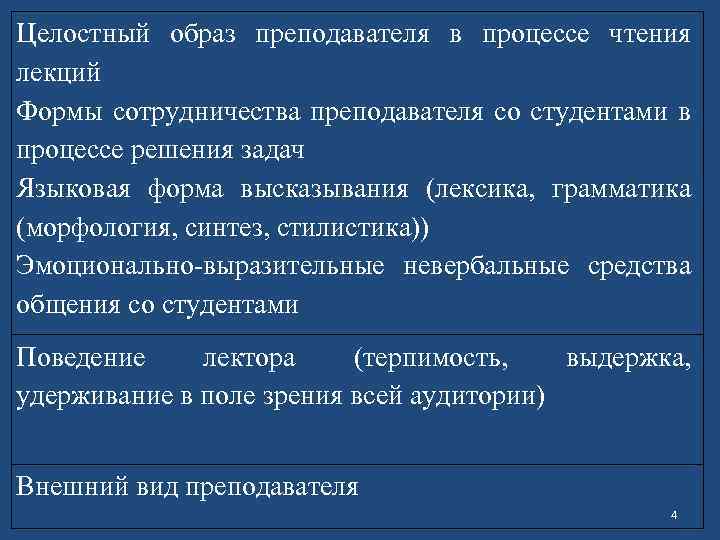 Целостный образ преподавателя в процессе чтения лекций
Формы сотрудничества преподавателя со студентами в процессе решения задач
Языковая форма высказывания (лексика, грамматика (морфология, синтез, стилистика))
Эмоционально-выразительные невербальные средства общения со студентами

Поведение лектора (терпимость, выдержка, удерживание в поле зрения всей аудитории)

Внешний вид преподавателя

4